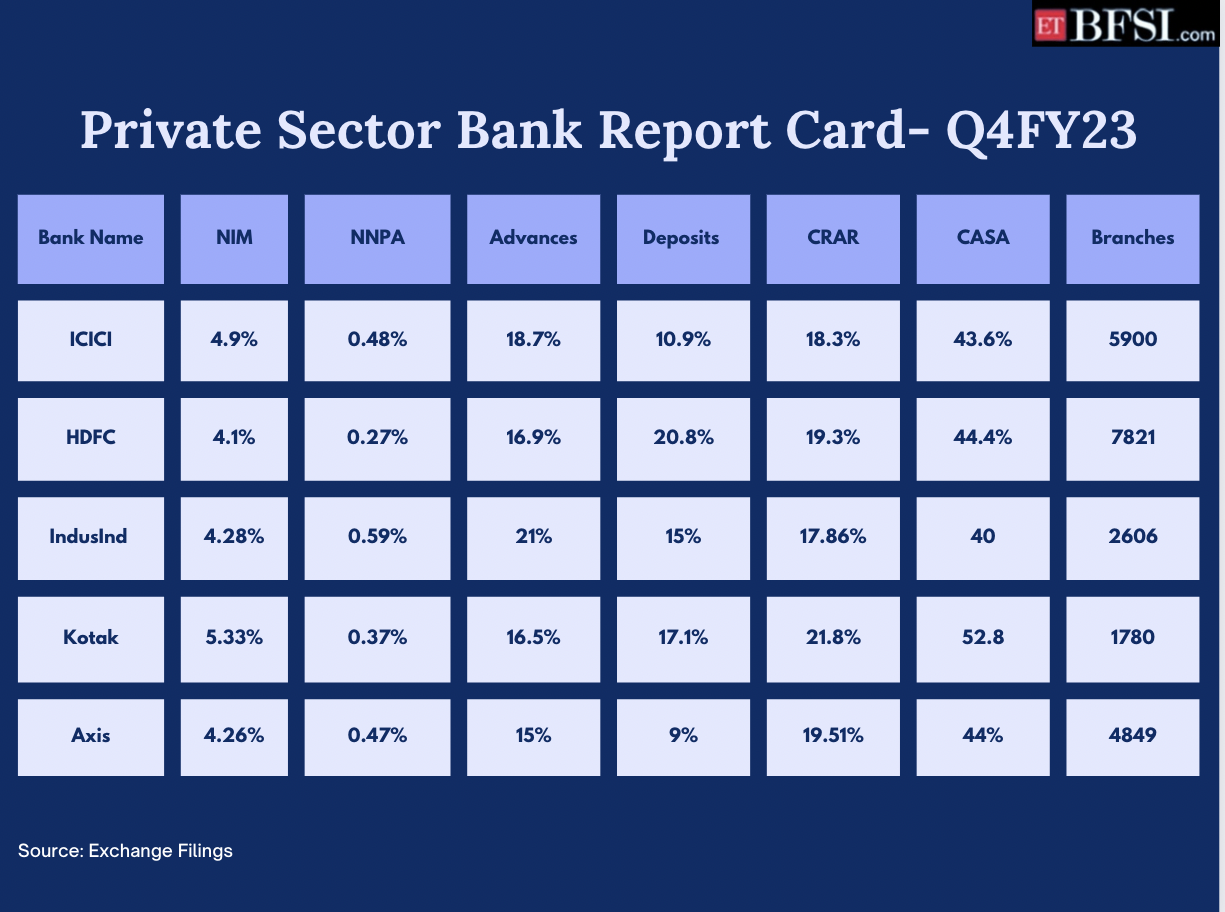 ET BFSI.com

Private Sector Bank Report Card- Q4FY23

| Bank Name | NIM | NNPA | Advances | Deposits | CRAR | CASA | Branches |
|---|---|---|---|---|---|---|---|
| ICICI | 4.9% | 0.48% | 18.7% | 10.9% | 18.3% | 43.6% | 5900 |
| HDFC | 4.1% | 0.27% | 16.9% | 20.8% | 19.3% | 44.4% | 7821 |
| IndusInd | 4.28% | 0.59% | 21% | 15% | 17.86% | 40 | 2606 |
| Kotak | 5.33% | 0.37% | 16.5% | 17.1% | 21.8% | 52.8 | 1780 |
| Axis | 4.26% | 0.47% | 15% | 9% | 19.51% | 44% | 4849 |

Source: Exchange Filings